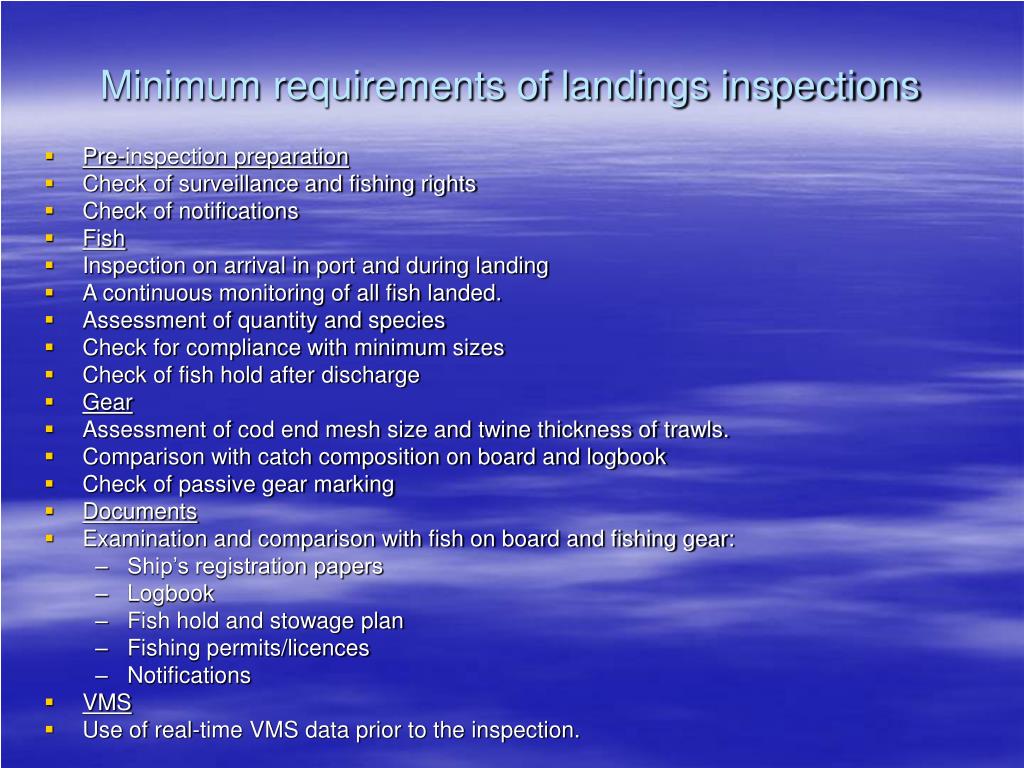 Minimum requirements of landings inspections

- Pre-inspection preparation
- Check of surveillance and fishing rights
- Check of notifications
- Fish
- Inspection on arrival in port and during landing
- A continuous monitoring of all fish landed.
- Assessment of quantity and species
- Check for compliance with minimum sizes
- Check of fish hold after discharge
- Gear
- Assessment of cod end mesh size and twine thickness of trawls.
- Comparison with catch composition on board and logbook
- Check of passive gear marking
- Documents
- Examination and comparison with fish on board and fishing gear:
  – Ship's registration papers
  – Logbook
  – Fish hold and stowage plan
  – Fishing permits/licences
  – Notifications
- VMS
- Use of real-time VMS data prior to the inspection.